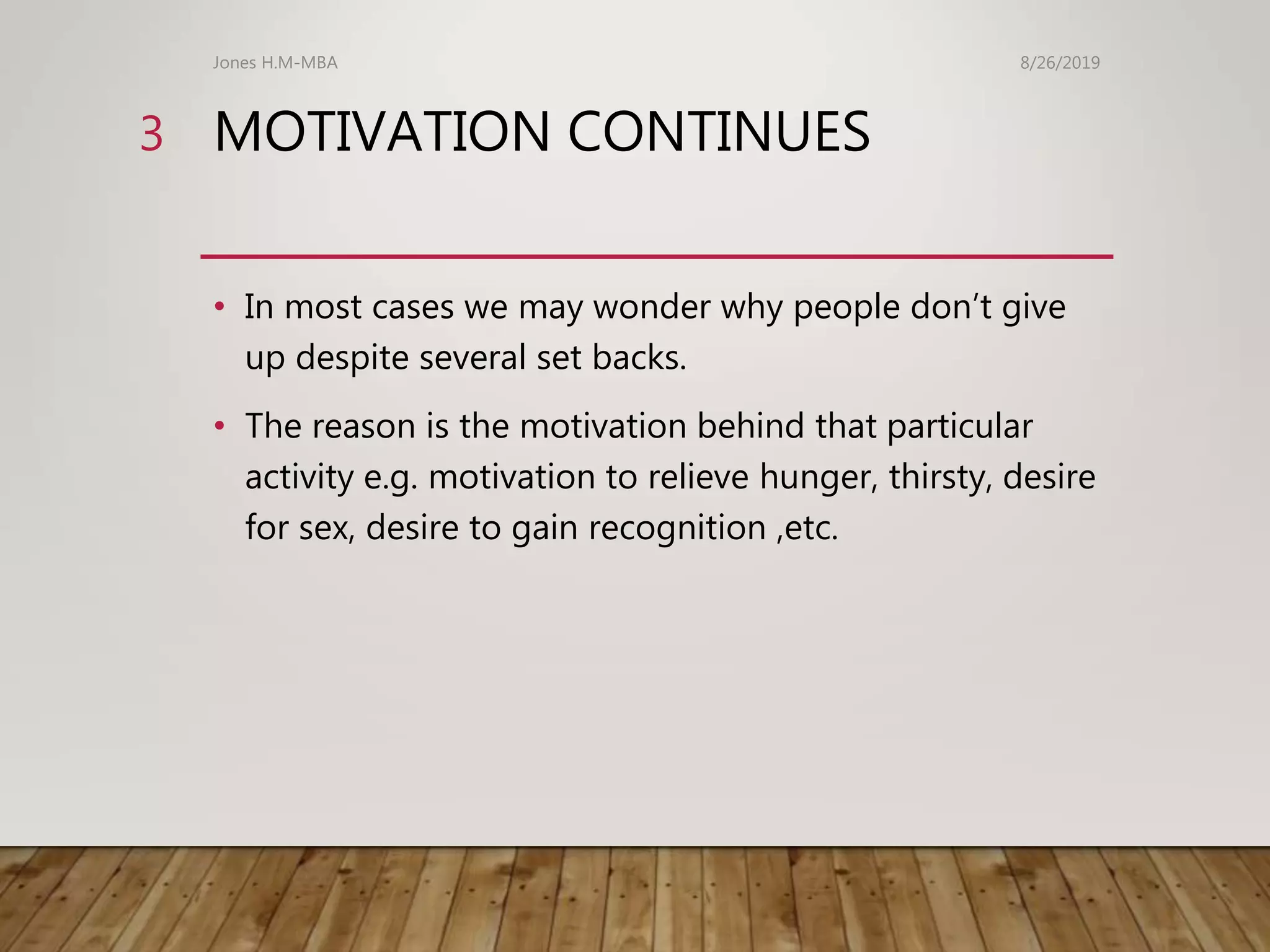 Jones H.M-MBA

8/26/2019

3 MOTIVATION CONTINUES

• In most cases we may wonder why people don’t give up despite several set backs.

• The reason is the motivation behind that particular activity e.g. motivation to relieve hunger, thirsty, desire for sex, desire to gain recognition ,etc.